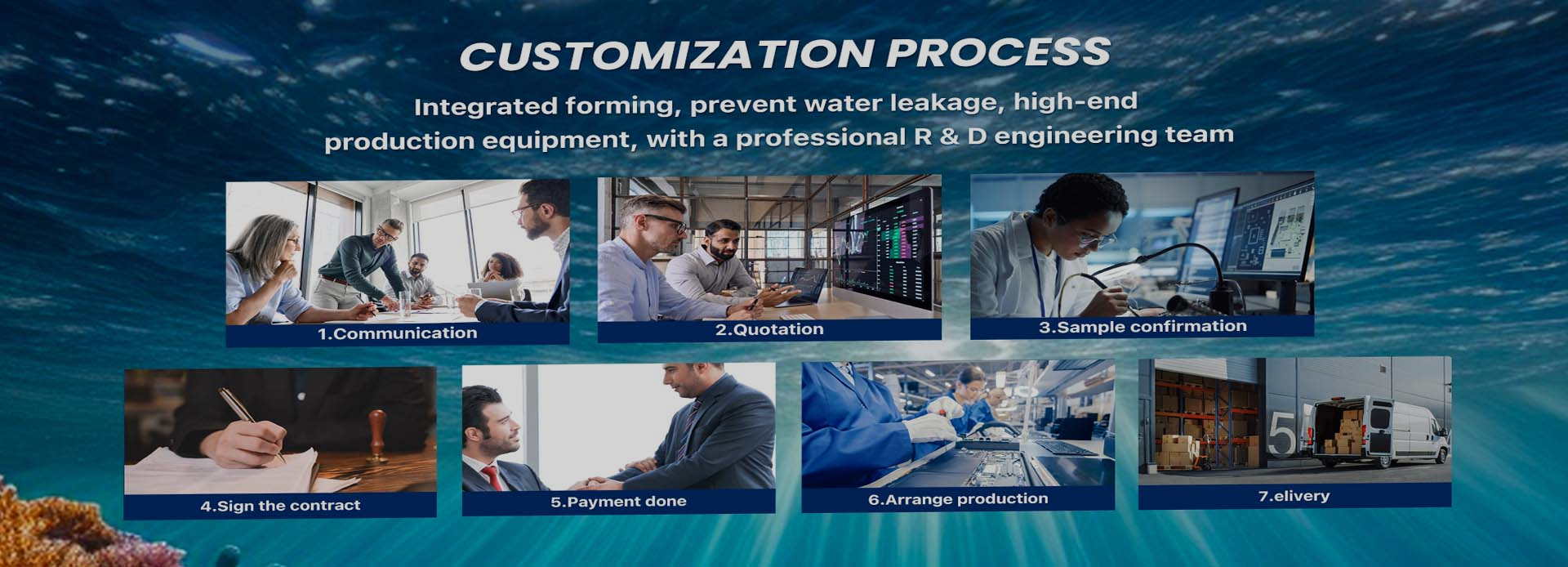 CUSTOMIZATION PROCESS

Integrated forming, prevent water leakage, high-end production equipment, with a professional R & D engineering team

1.Communication

2.Quotation

3.Sample confirmation

4.Sign the contract

5.Payment done

6.Arrange production

5

7.elivery